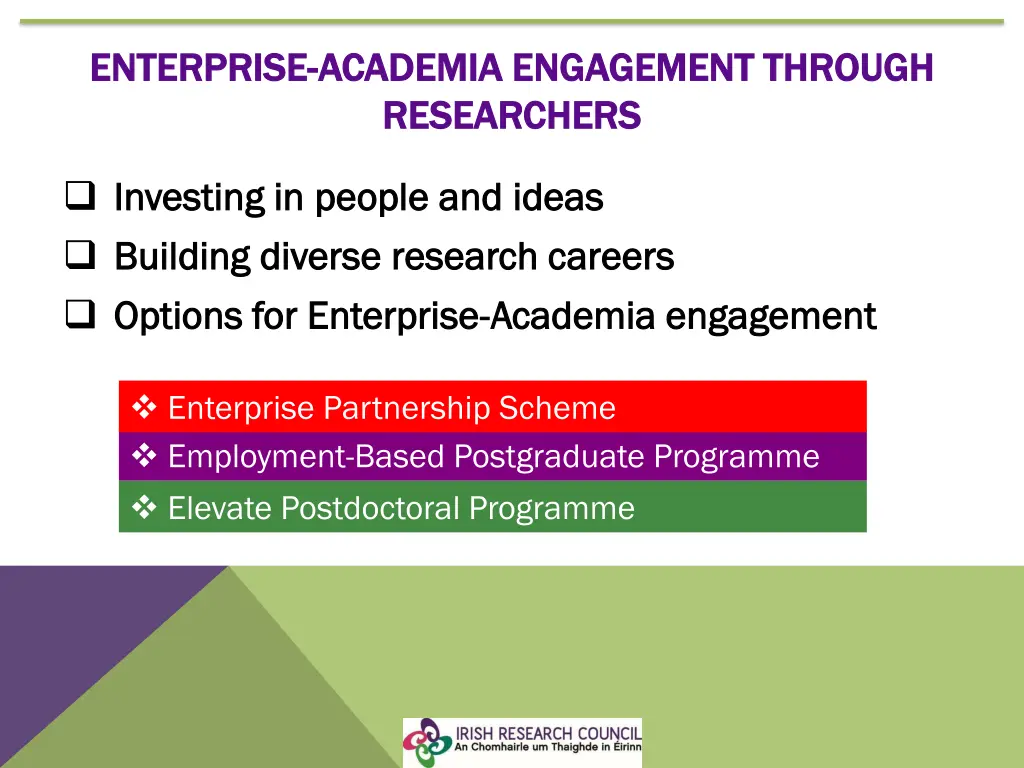 ENTERPRISE-ACADEMIA ENGAGEMENT THROUGH RESEARCHERS

❑ Investing in people and ideas
❑ Building diverse research careers
❑ Options for Enterprise-Academia engagement

❖ Enterprise Partnership Scheme
❖ Employment-Based Postgraduate Programme
❖ Elevate Postdoctoral Programme

IRISH RESEARCH COUNCIL
An Chomhairle um Thaighde in Éirinn